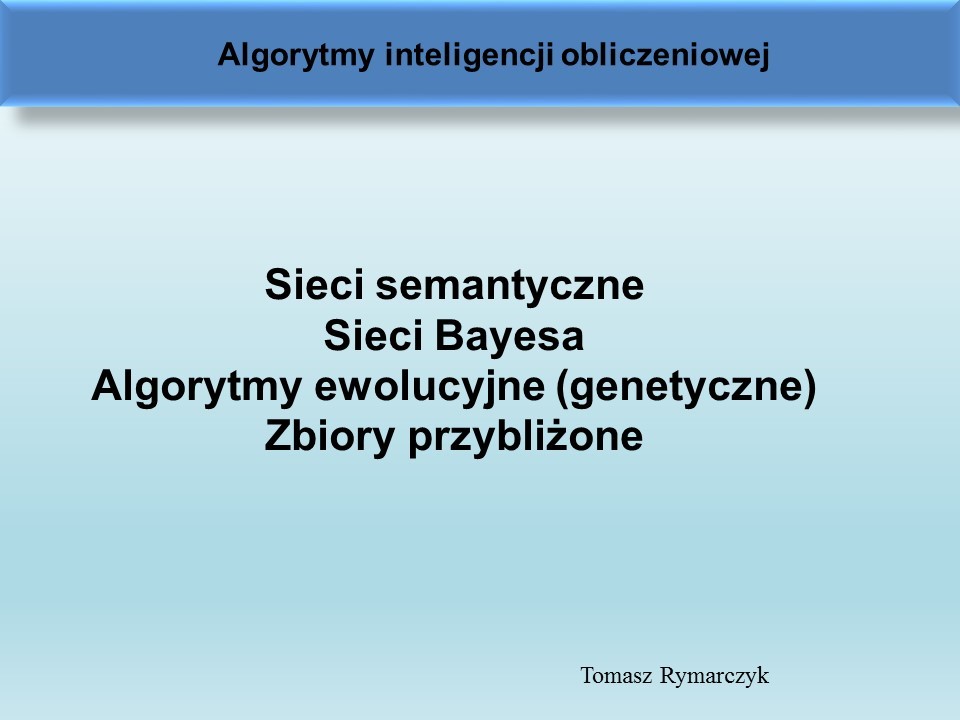 Algorytmy inteligencji obliczeniowej

Sieci semantyczne
Sieci Bayesa
Algorytmy ewolucyjne (genetyczne)
Zbiory przybliżone

Tomasz Rymarczyk